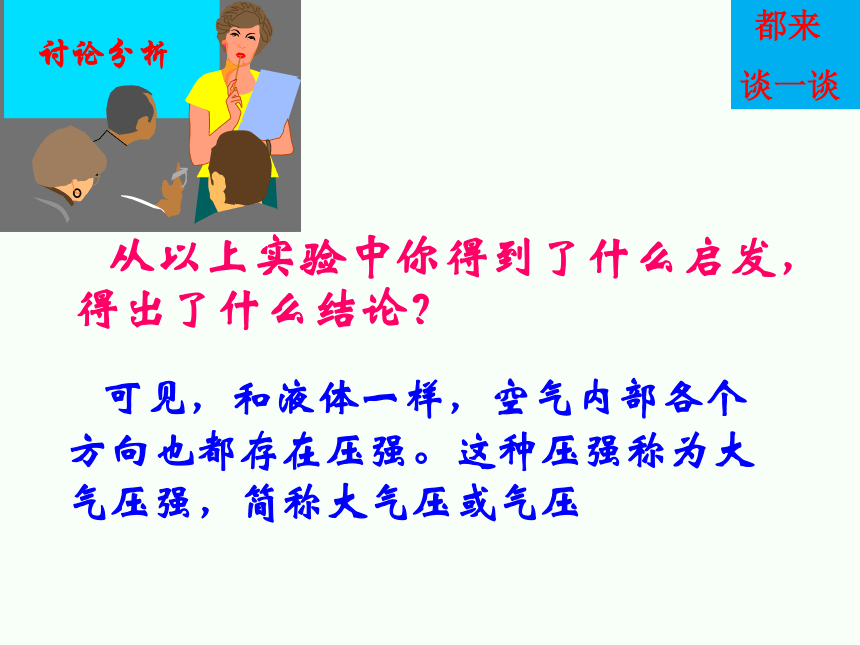 讨论分析

都来
谈一谈

从以上实验中你得到了什么启发，得出了什么结论？

可见，和液体一样，空气内部各个方向也都存在压强。这种压强称为大气压强，简称大气压或气压